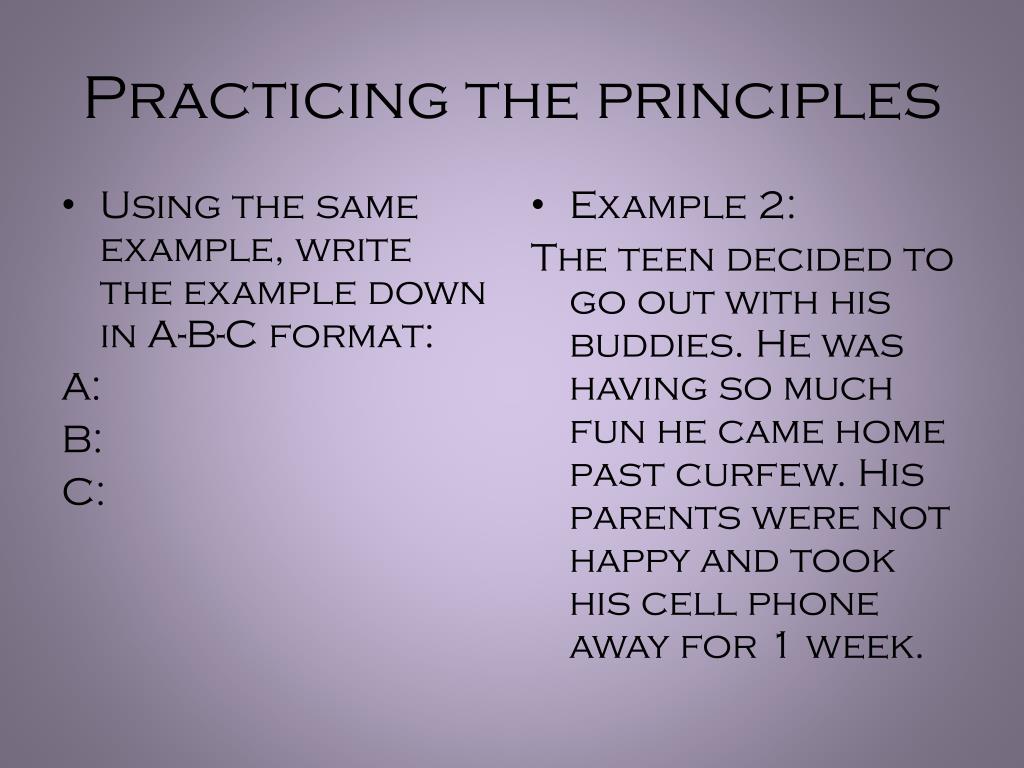 Practicing the principles

• Using the same example, write the example down in A-B-C format:

A:

B:

C:

• Example 2:

The teen decided to go out with his buddies. He was having so much fun he came home past curfew. His parents were not happy and took his cell phone away for 1 week.